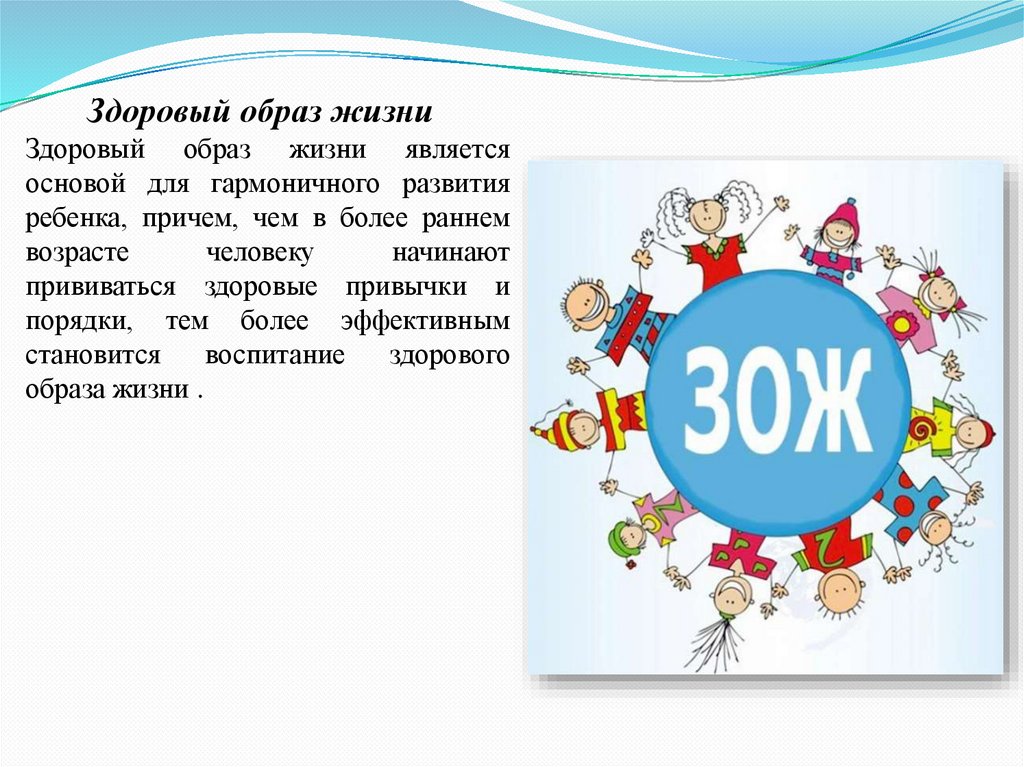 Здоровый образ жизни

Здоровый образ жизни является основой для гармоничного развития ребенка, причем, чем в более раннем возрасте человеку начинают прививаться здоровые привычки и порядки, тем более эффективным становится воспитание здорового образа жизни .

ЗОЖ